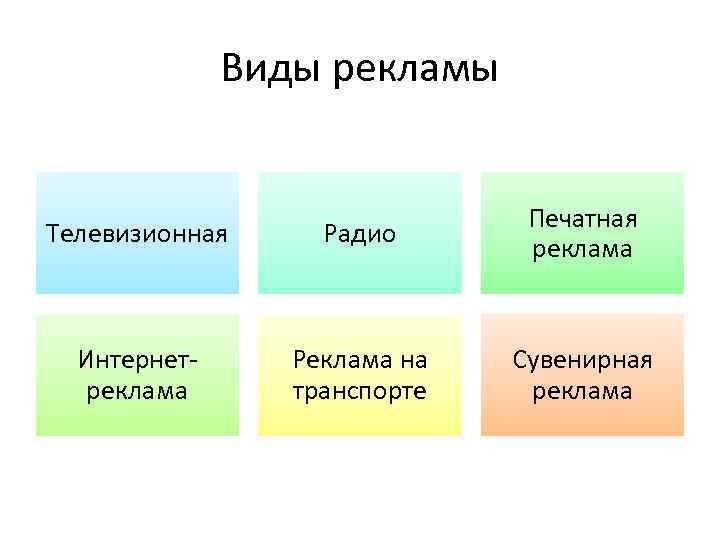 Виды рекламы

Телевизионная

Радио

Печатная реклама

Интернет-реклама

Реклама на транспорте

Сувенирная реклама